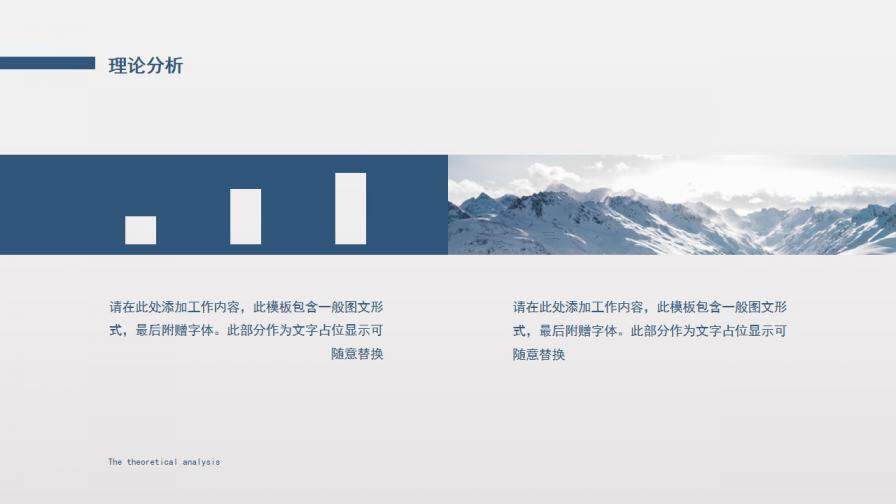 理论分析

请在此处添加工作内容，此模板包含一般图文形式，最后附赠字体。此部分作为文字占位显示可随意替换

请在此处添加工作内容，此模板包含一般图文形式，最后附赠字体。此部分作为文字占位显示可随意替换

The theoretical analysis